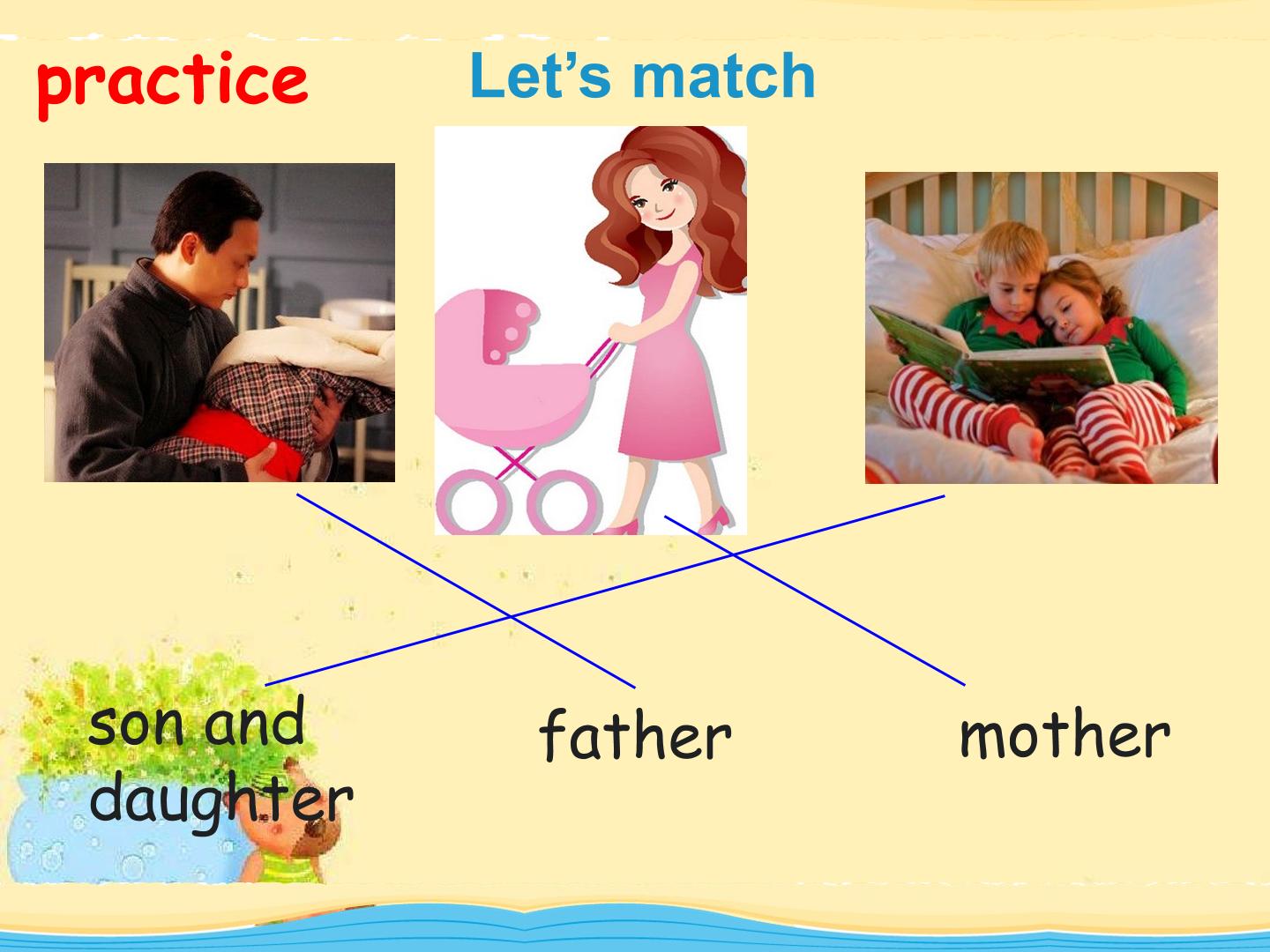 practice

Let's match

son and daughter

father

mother